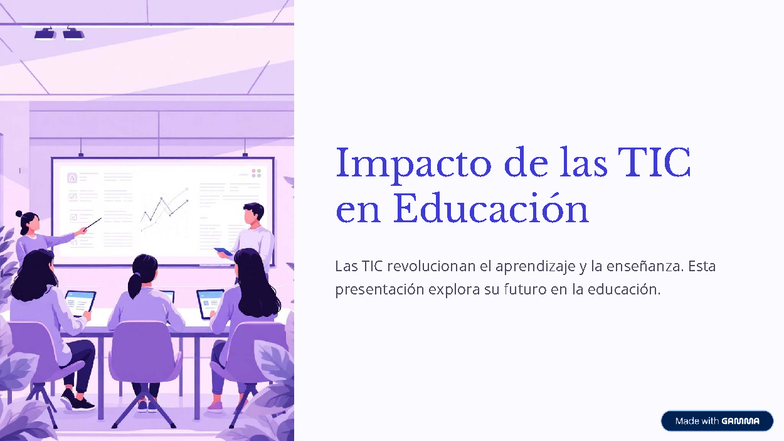 Impacto de las TIC en Educación

Las TIC revolucionan el aprendizaje y la enseñanza. Esta presentación explora su futuro en la educación.

Made with GAMMA